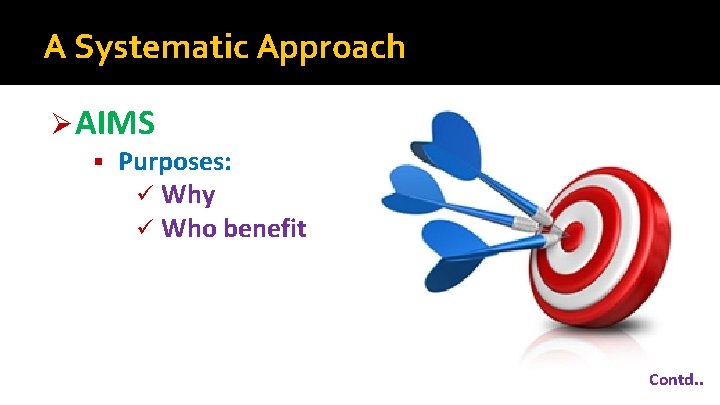 A Systematic Approach

➢ AIMS

▪ Purposes:

✓ Why

✓ Who benefit

Contd..